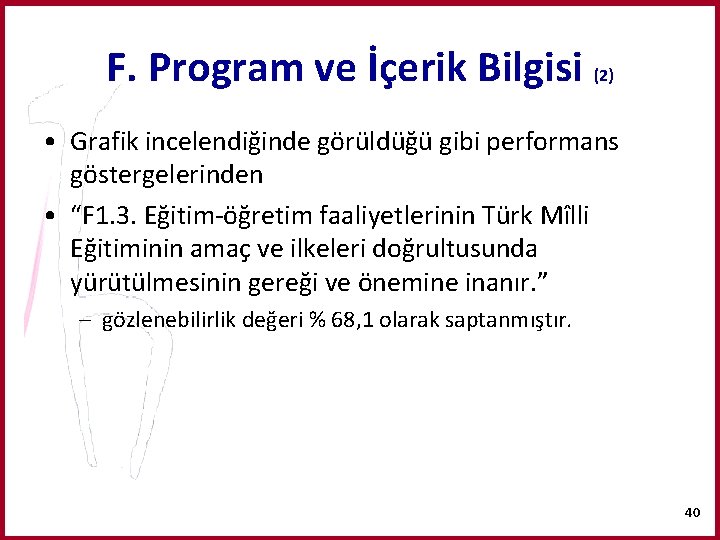 F. Program ve İçerik Bilgisi (2)

• Grafik incelendiğinde görüldüğü gibi performans göstergelerinden

• “F1.3. Eğitim-öğretim faaliyetlerinin Türk Mîlli Eğitiminin amaç ve ilkeleri doğrultusunda yürütülmesinin gereği ve önemine inanır.”

– gözlenebilirlik değeri % 68,1 olarak saptanmıştır.

40